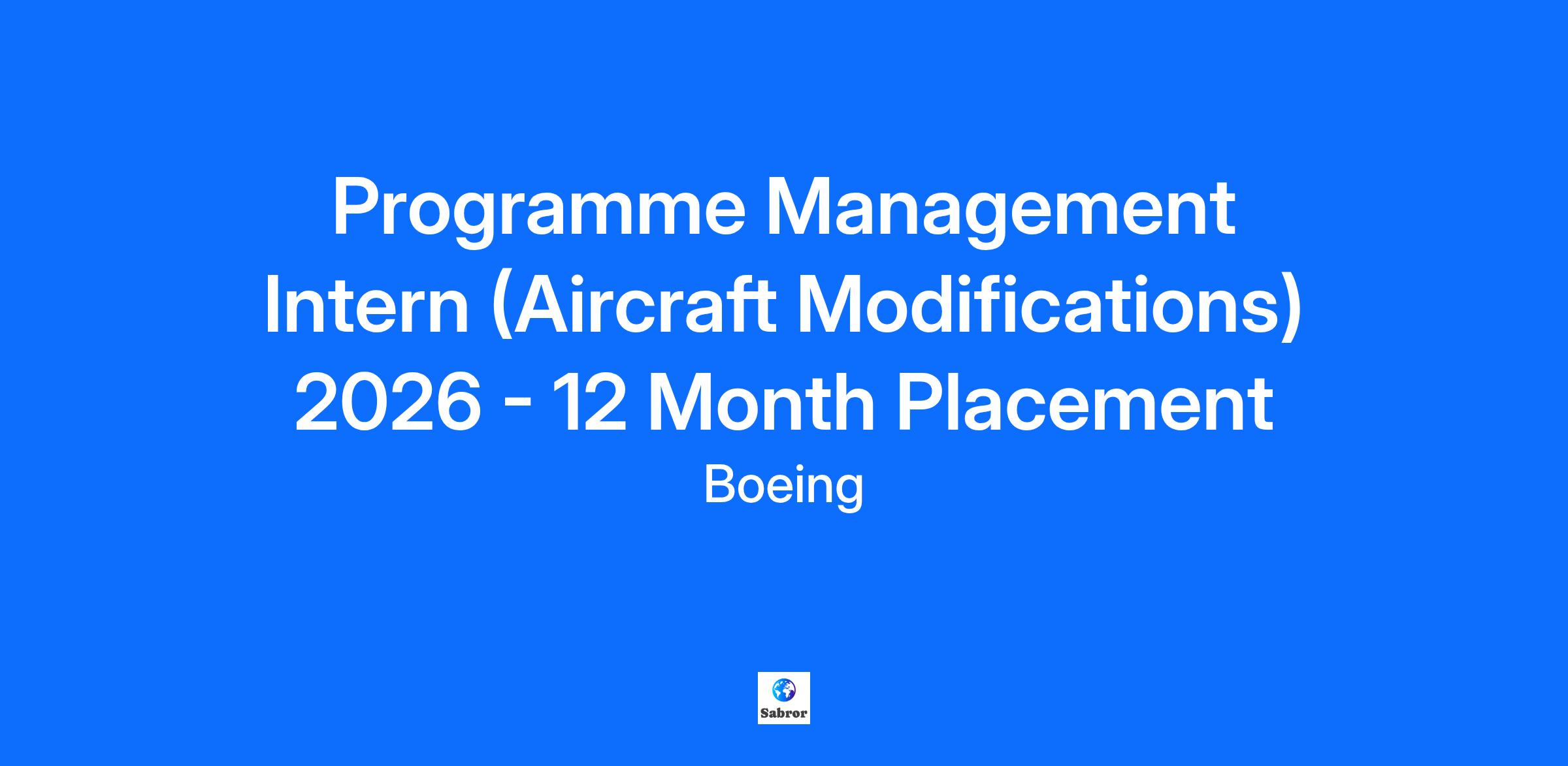 Programme Management Intern (Aircraft Modifications) 2026 - 12 Month Placement

Boeing

Sabror